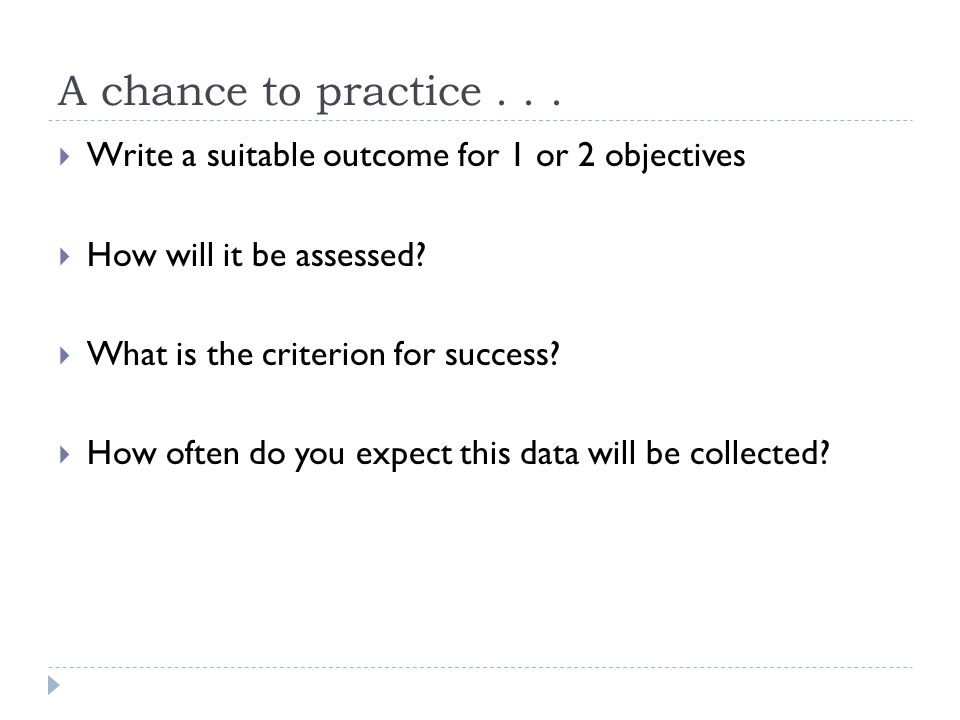 A chance to practice . . .

Write a suitable outcome for 1 or 2 objectives

How will it be assessed?

What is the criterion for success?

How often do you expect this data will be collected?